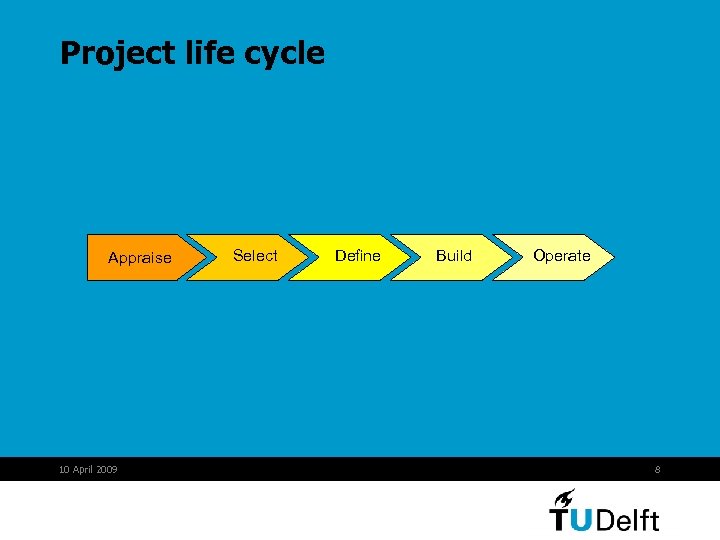 Project life cycle

Appraise

Select

Define

Build

Operate

10 April 2009

8

TUDelft